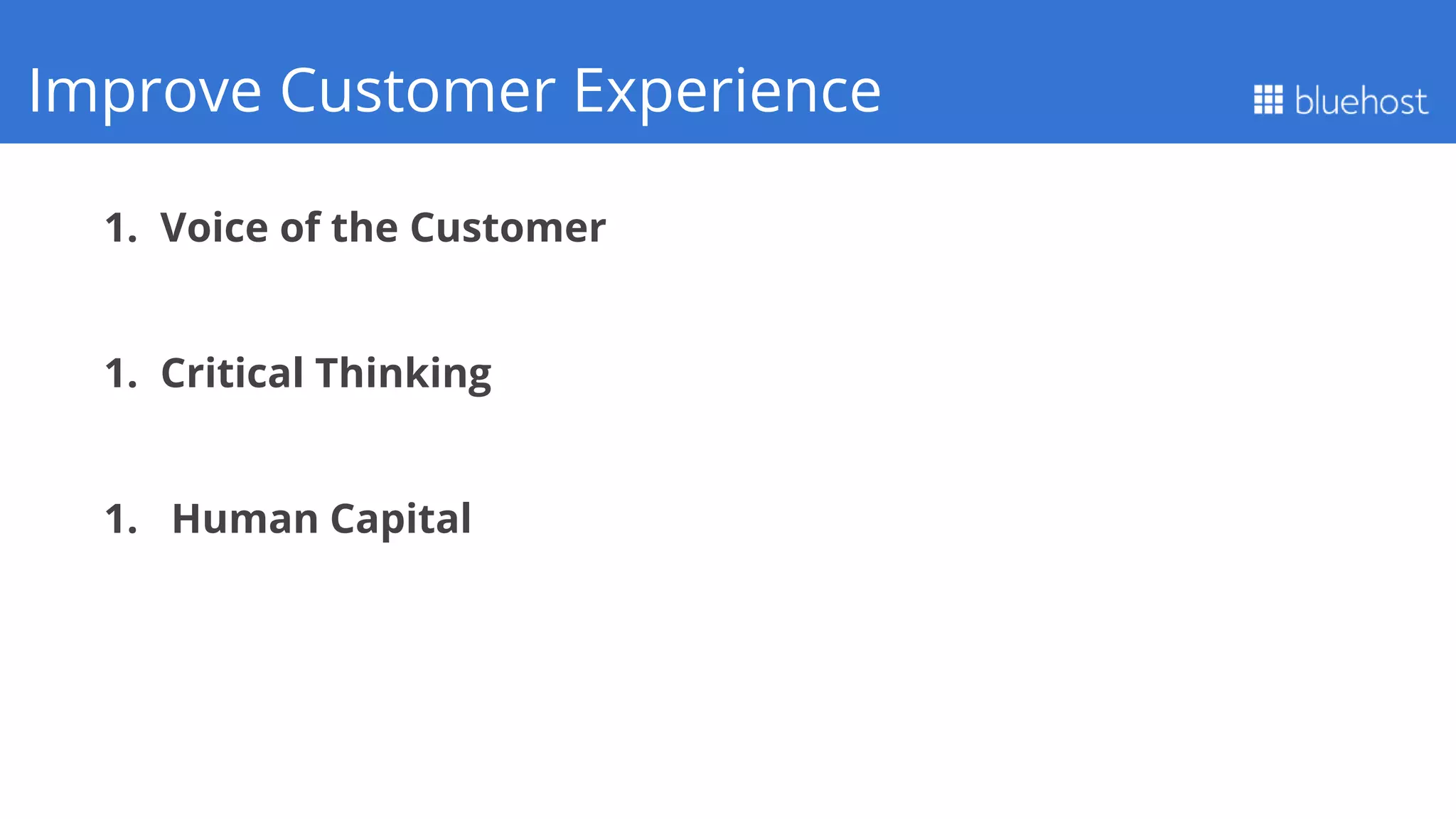 Improve Customer Experience

bluehost

1. Voice of the Customer

1. Critical Thinking

1. Human Capital